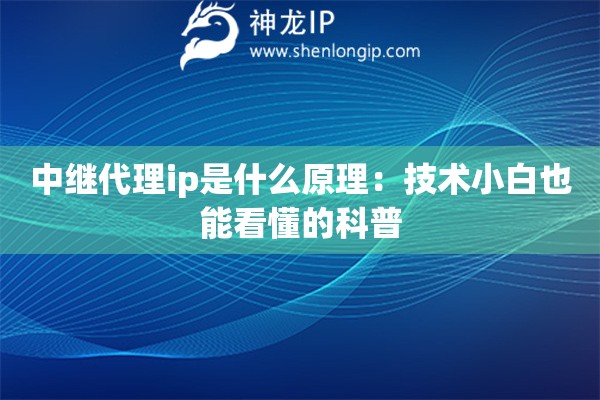 神龙IP
www.shenlongip.com

中继代理ip是什么原理：技术小白也能看懂的科普